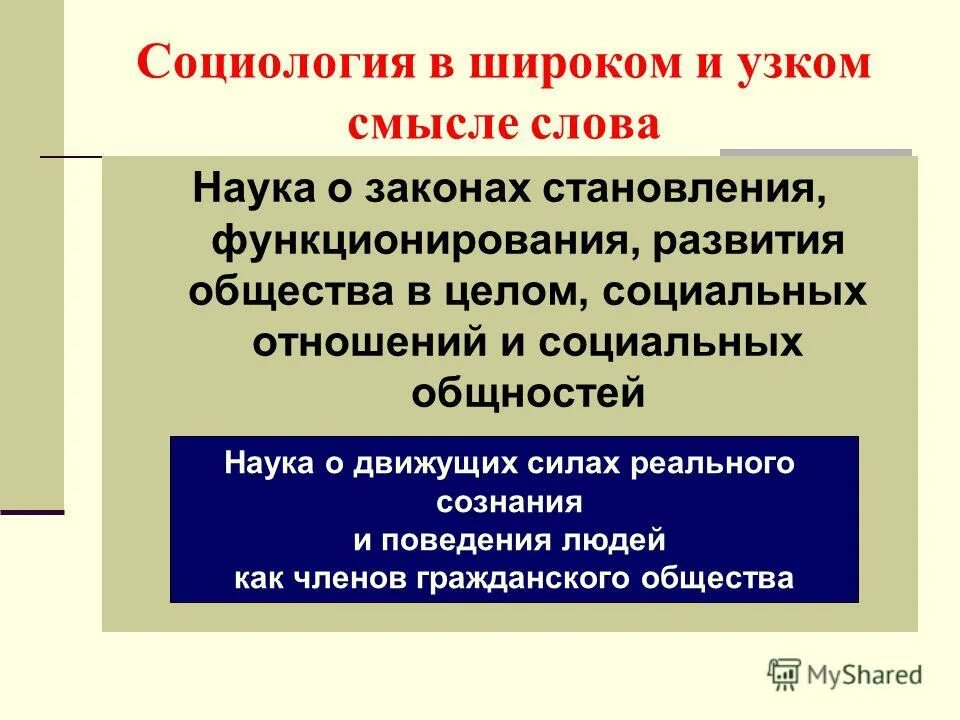 Социология в широком и узком смысле слова

Наука о законах становления, функционирования, развития общества в целом, социальных отношений и социальных общностей

Наука о движущих силах реального сознания и поведения людей как членов гражданского общества

MyShared